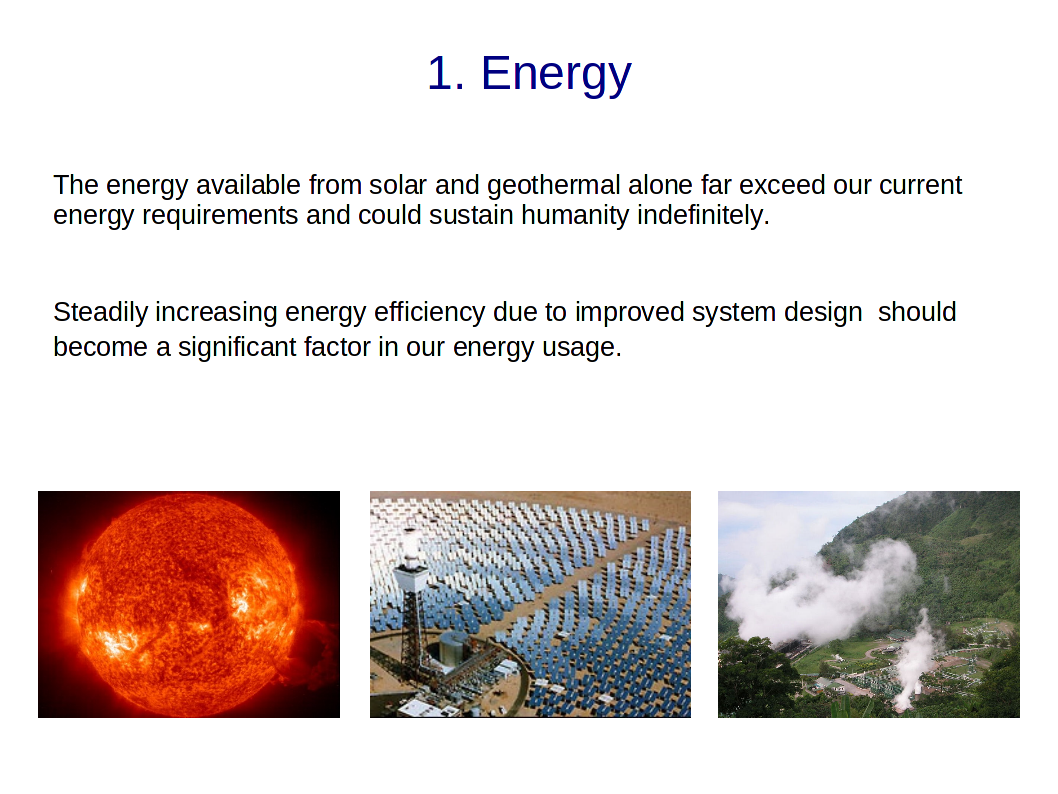 1. Energy

The energy available from solar and geothermal alone far exceed our current energy requirements and could sustain humanity indefinitely.

Steadily increasing energy efficiency due to improved system design should become a significant factor in our energy usage.